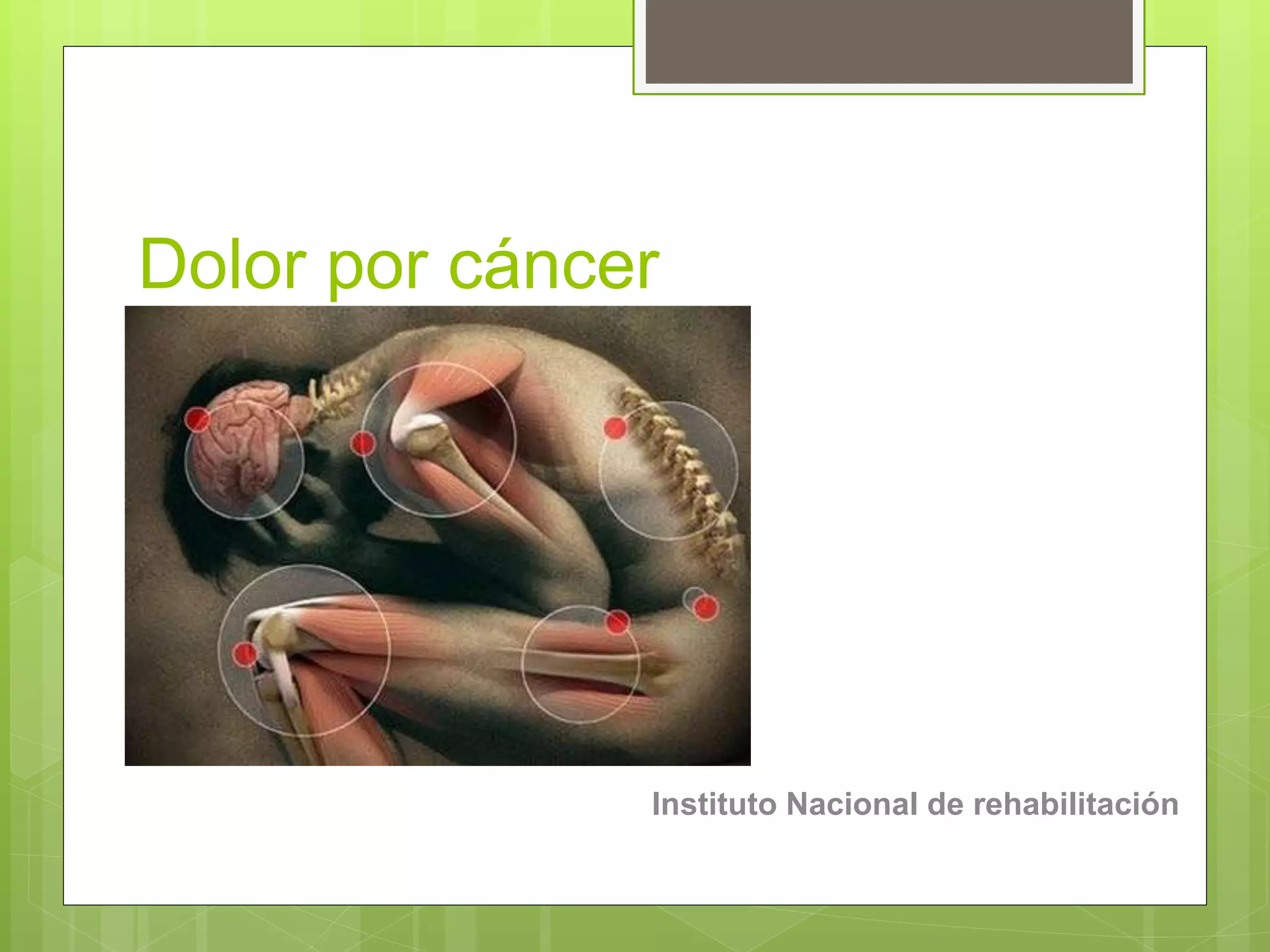 Dolor por cáncer

Instituto Nacional de rehabilitación